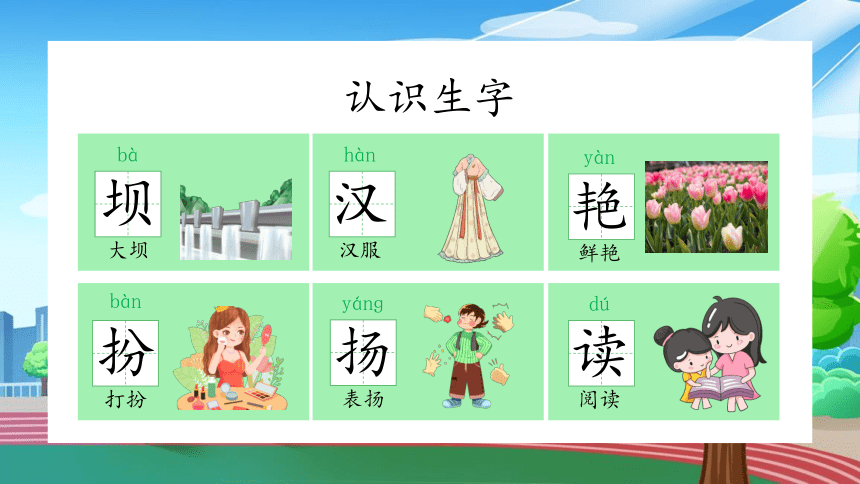 认识生字

bà
坝
大坝

hàn
汉
汉服

yàn
艳
鲜艳

bàn
扮
打扮

yáng
扬
表扬

dú
读
阅读